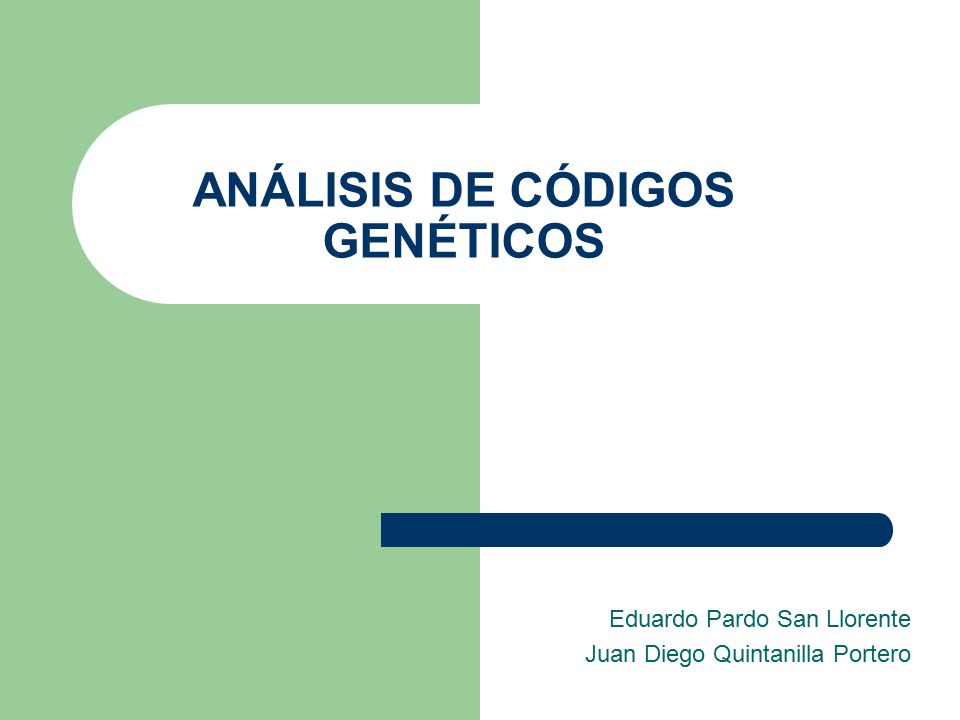 ANÁLISIS DE CÓDIGOS GENÉTICOS

Eduardo Pardo San Llorente
Juan Diego Quintanilla Portero